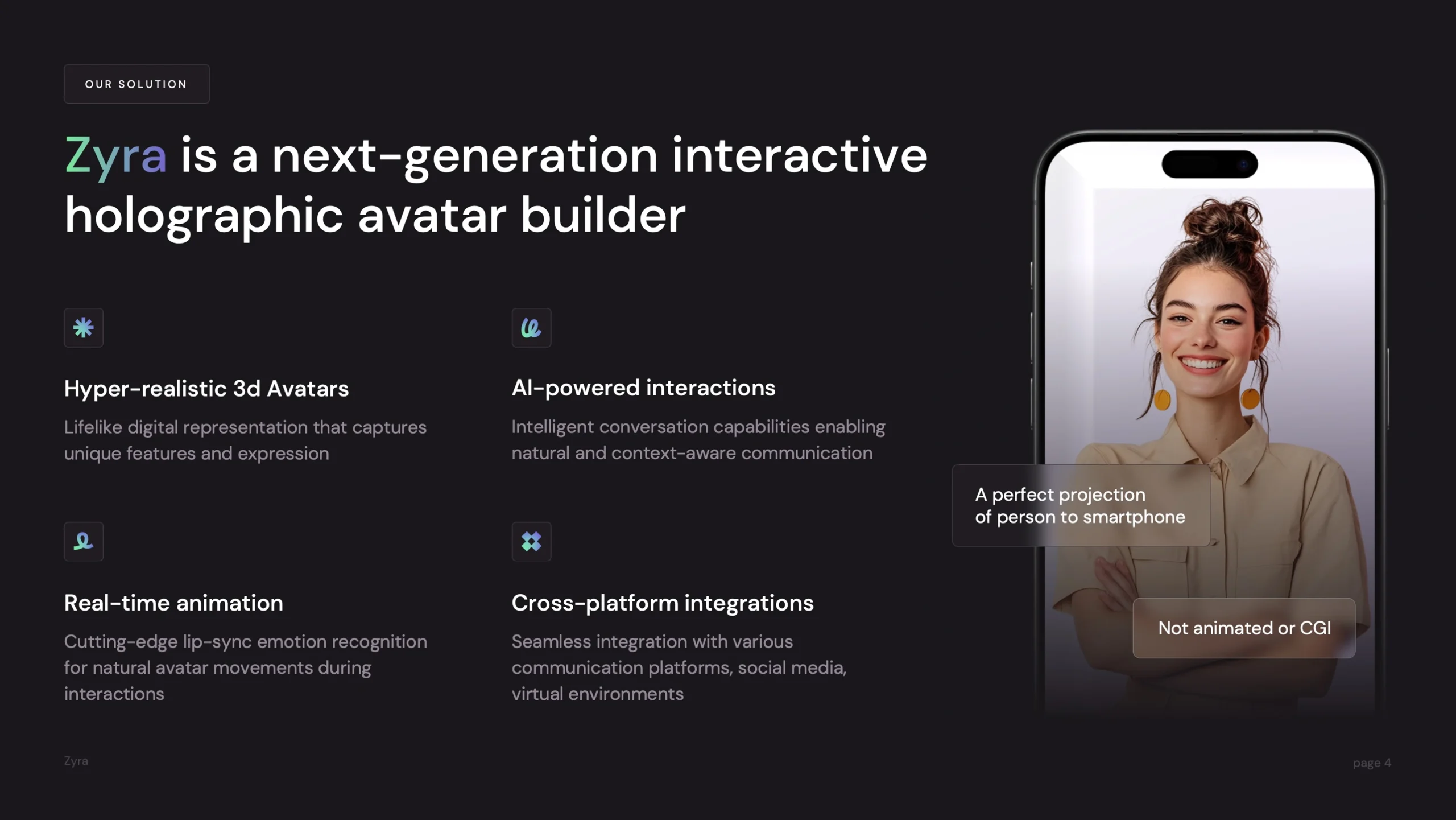 OUR SOLUTION

Zyra is a next-generation interactive holographic avatar builder

Hyper-realistic 3d Avatars

Lifelike digital representation that captures unique features and expression

AI-powered interactions

Intelligent conversation capabilities enabling natural and context-aware communication

Real-time animation

Cutting-edge lip-sync emotion recognition for natural avatar movements during interactions

Cross-platform integrations

Seamless integration with various communication platforms, social media, virtual environments

A perfect projection of person to smartphone

Not animated or CGI

Zyra

page 4